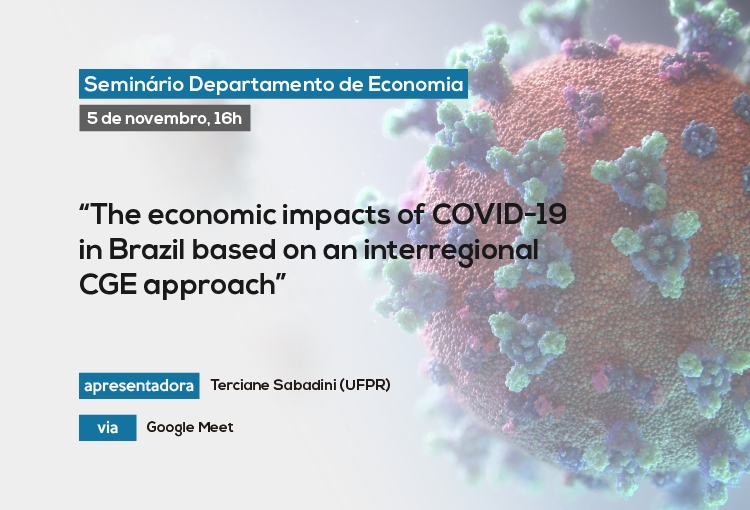 Seminário Departamento de Economia

5 de novembro, 16h

“The economic impacts of COVID-19 in Brazil based on an interregional CGE approach”

apresentadora Terciane Sabadini (UFPR)

via Google Meet